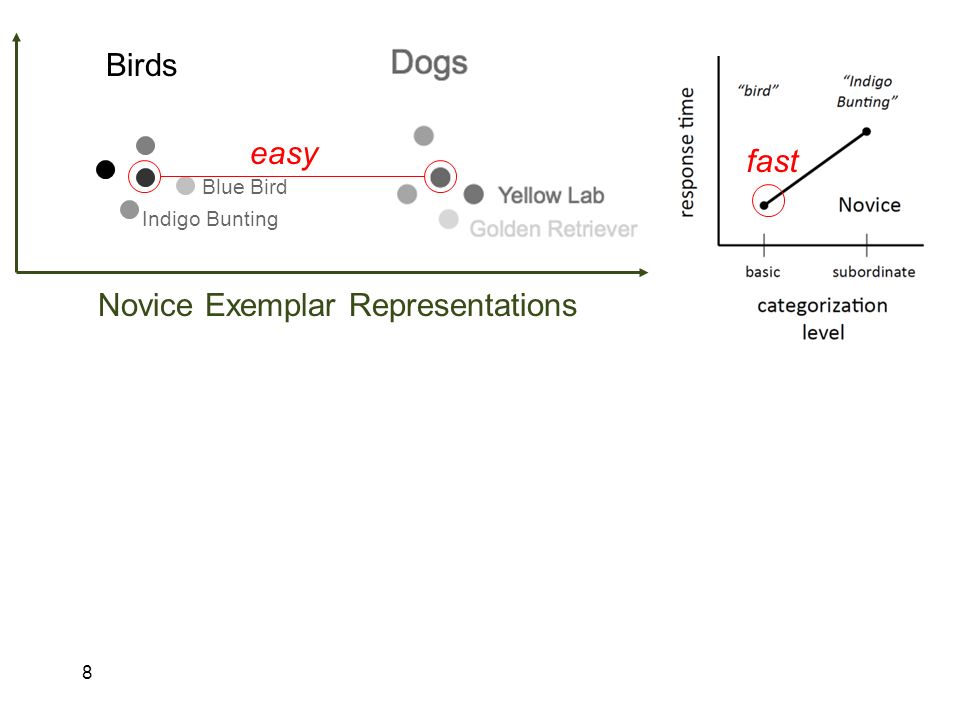 Birds

Dogs

easy

Blue Bird

Indigo Bunting

Yellow Lab

Golden Retriever

Novice Exemplar Representations

response time

"bird"

"Indigo Bunting"

fast

Novice

basic

subordinate

categorization level

8